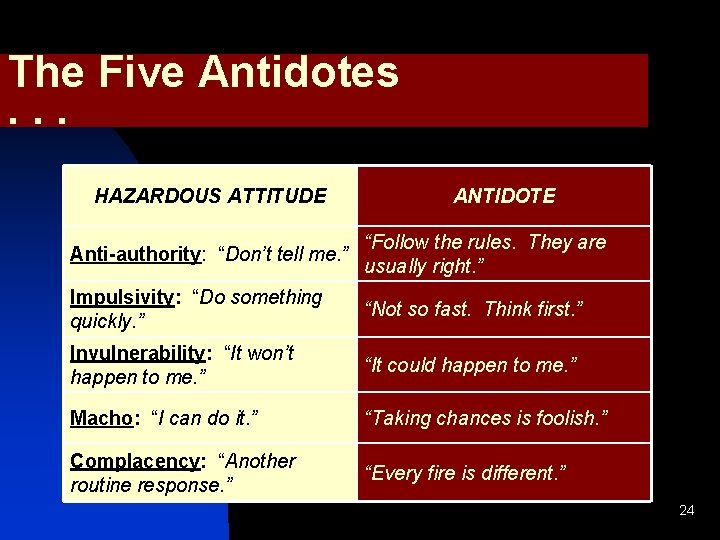 The Five Antidotes . . .

| HAZARDOUS ATTITUDE | ANTIDOTE |
|---|---|
| Anti-authority: “Don’t tell me.” | “Follow the rules. They are usually right.” |
| Impulsivity: “Do something quickly.” | “Not so fast. Think first.” |
| Invulnerability: “It won’t happen to me.” | “It could happen to me.” |
| Macho: “I can do it.” | “Taking chances is foolish.” |
| Complacency: “Another routine response.” | “Every fire is different.” |

24